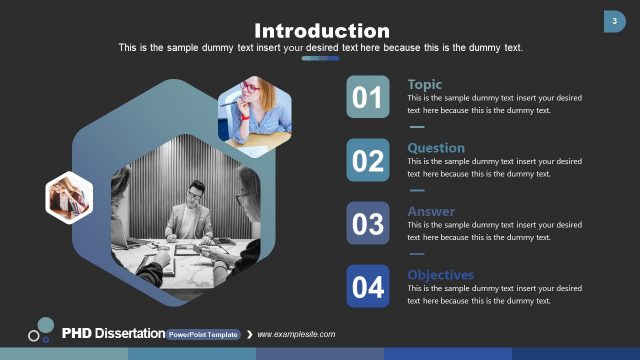 3

Introduction

This is the sample dummy text insert your desired text here because this is the dummy text.

01 Topic
This is the sample dummy text insert your desired text here because this is the dummy text.

02 Question
This is the sample dummy text insert your desired text here because this is the dummy text.

03 Answer
This is the sample dummy text insert your desired text here because this is the dummy text.

04 Objectives
This is the sample dummy text insert your desired text here because this is the dummy text.

PHD Dissertation PowerPoint Template › www.examplesite.com